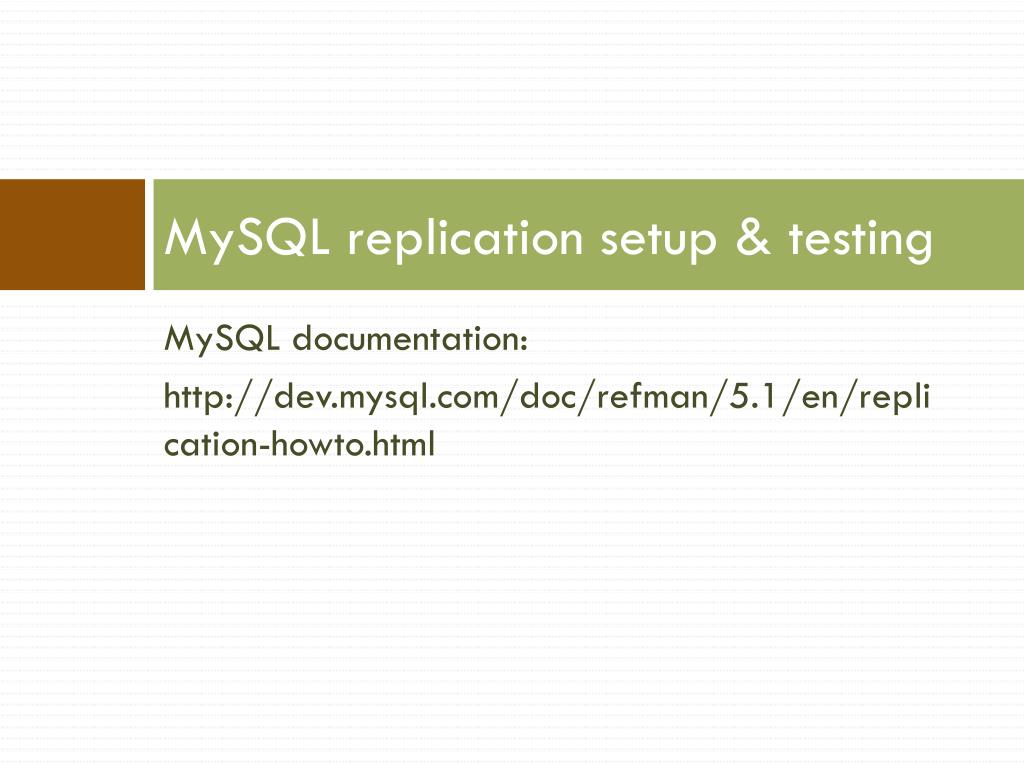 MySQL replication setup & testing

MySQL documentation:

http://dev.mysql.com/doc/refman/5.1/en/replication-howto.html